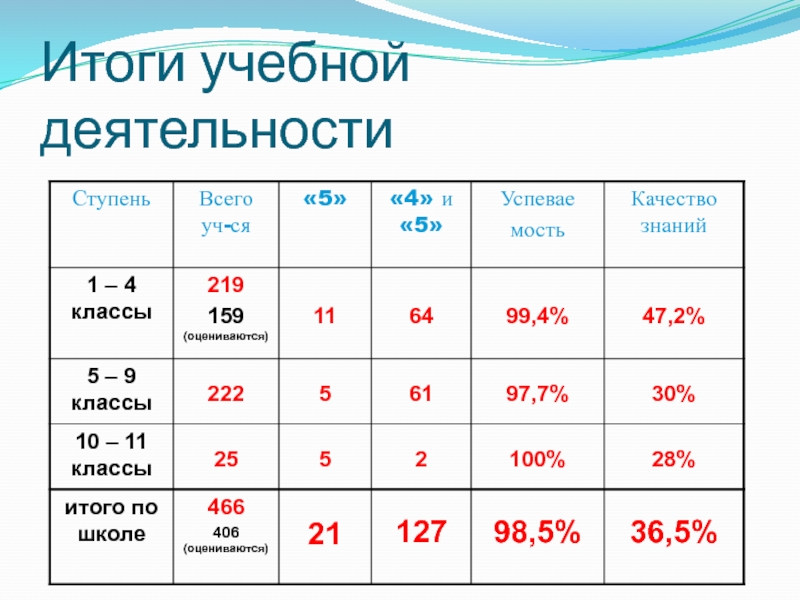 Итоги учебной деятельности

| Ступень | Всего уч-ся | «5» | «4» и «5» | Успевае мость | Качество знаний |
|---|---|---|---|---|---|
| 1 – 4 классы | 219 159 (оцениваются) | 11 | 64 | 99,4% | 47,2% |
| 5 – 9 классы | 222 | 5 | 61 | 97,7% | 30% |
| 10 – 11 классы | 25 | 5 | 2 | 100% | 28% |
| итого по школе | 466 406 (оцениваются) | 21 | 127 | 98,5% | 36,5% |